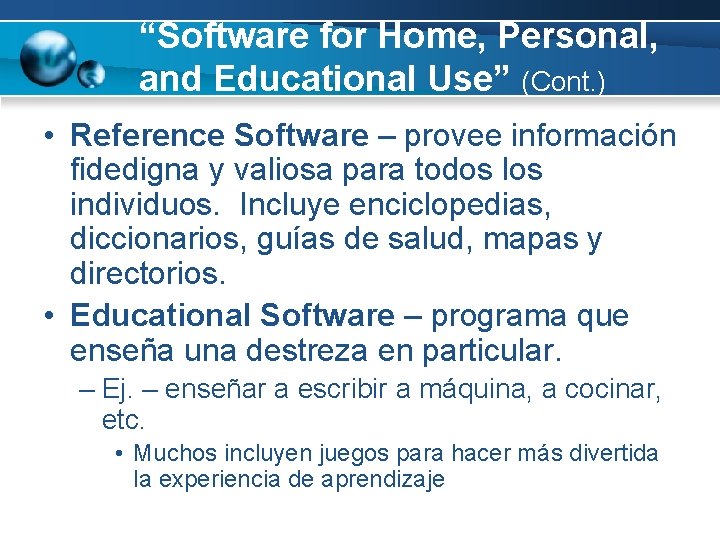 “Software for Home, Personal, and Educational Use” (Cont.)

• Reference Software – provee información fidedigna y valiosa para todos los individuos. Incluye enciclopedias, diccionarios, guías de salud, mapas y directorios.

• Educational Software – programa que enseña una destreza en particular.

– Ej. – enseñar a escribir a máquina, a cocinar, etc.

• Muchos incluyen juegos para hacer más divertida la experiencia de aprendizaje